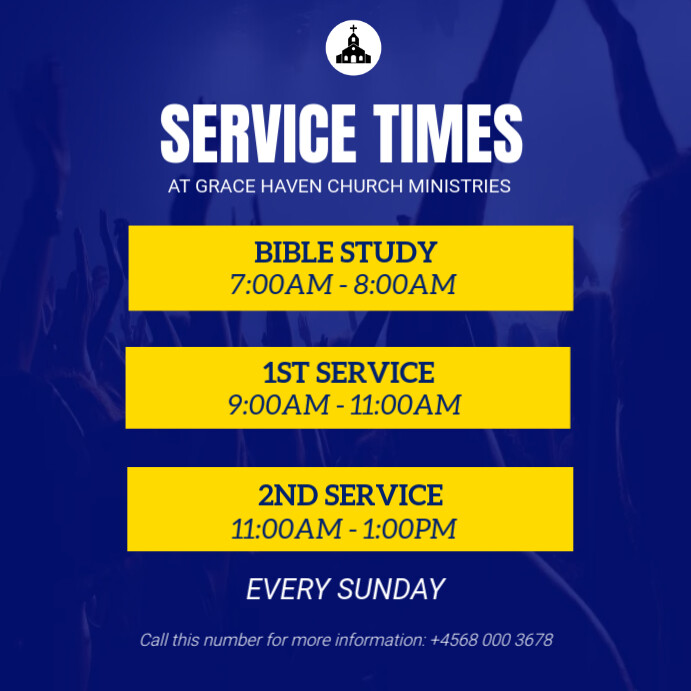 SERVICE TIMES
AT GRACE HAVEN CHURCH MINISTRIES

BIBLE STUDY
7:00AM - 8:00AM

1ST SERVICE
9:00AM - 11:00AM

2ND SERVICE
11:00AM - 1:00PM

EVERY SUNDAY

Call this number for more information: +4568 000 3678